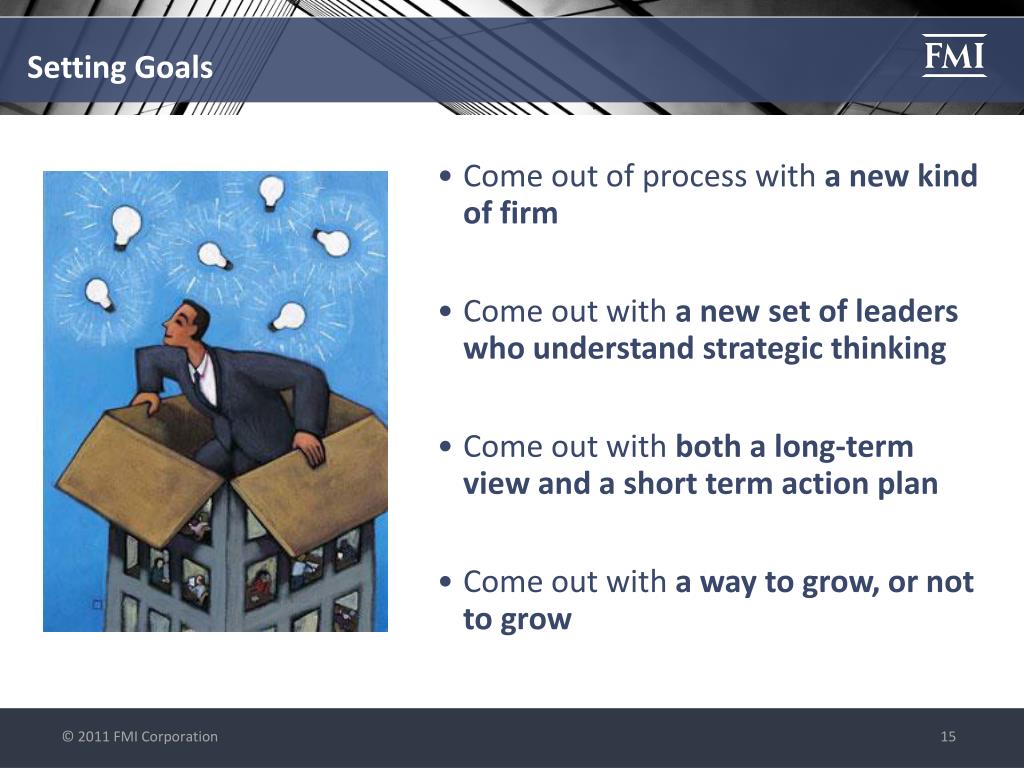 Setting Goals

FMI

• Come out of process with a new kind of firm

• Come out with a new set of leaders who understand strategic thinking

• Come out with both a long-term view and a short term action plan

• Come out with a way to grow, or not to grow

© 2011 FMI Corporation

15